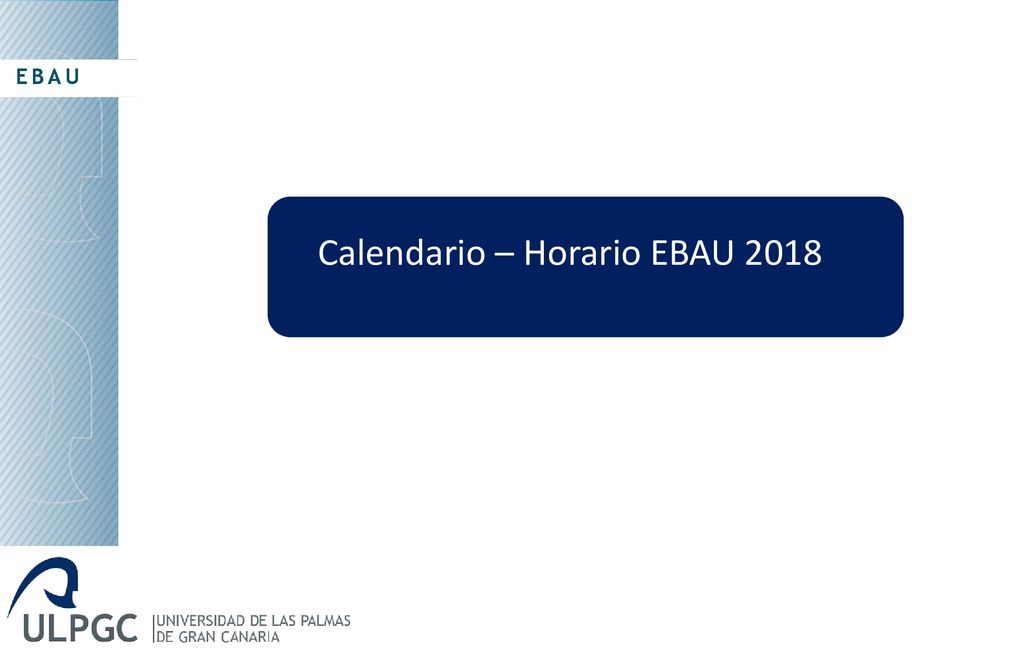 EBAU

Calendario – Horario EBAU 2018

ULPGC UNIVERSIDAD DE LAS PALMAS DE GRAN CANARIA